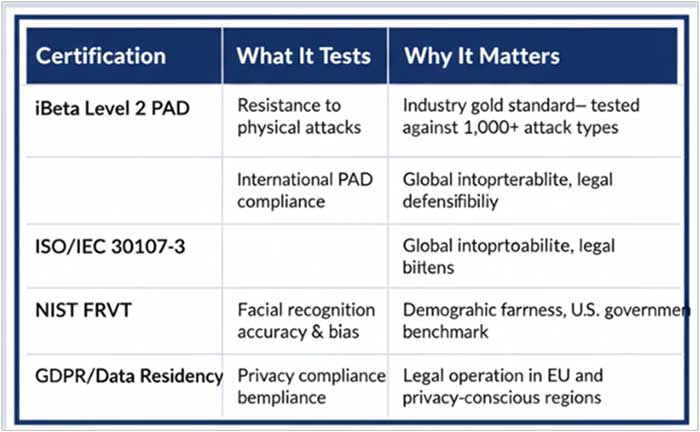 | Certification | What It Tests | Why It Matters |
|---|---|---|
| iBeta Level 2 PAD | Resistance to physical attacks | Industry gold standard– tested against 1,000+ attack types |
| | International PAD compliance | Global intoprterablite, legal defensifibiliy |
| ISO/IEC 30107-3 | | Global intoprtoabilite, legal biitens |
| NIST FRVT | Facial recognition accuracy & bias | Demograhic farrness, U.S. governmen benchmark |
| GDPR/Data Residency | Privacy compliance bempliance | Legal operation in EU and privacy-conscious regions |